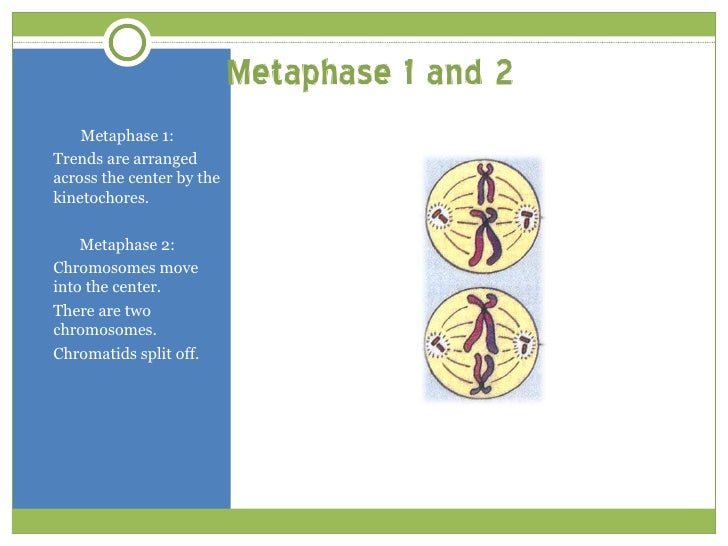 Metaphase 1 and 2

Metaphase 1:

Trends are arranged across the center by the kinetochores.

Metaphase 2:

Chromosomes move into the center.

There are two chromosomes.

Chromatids split off.